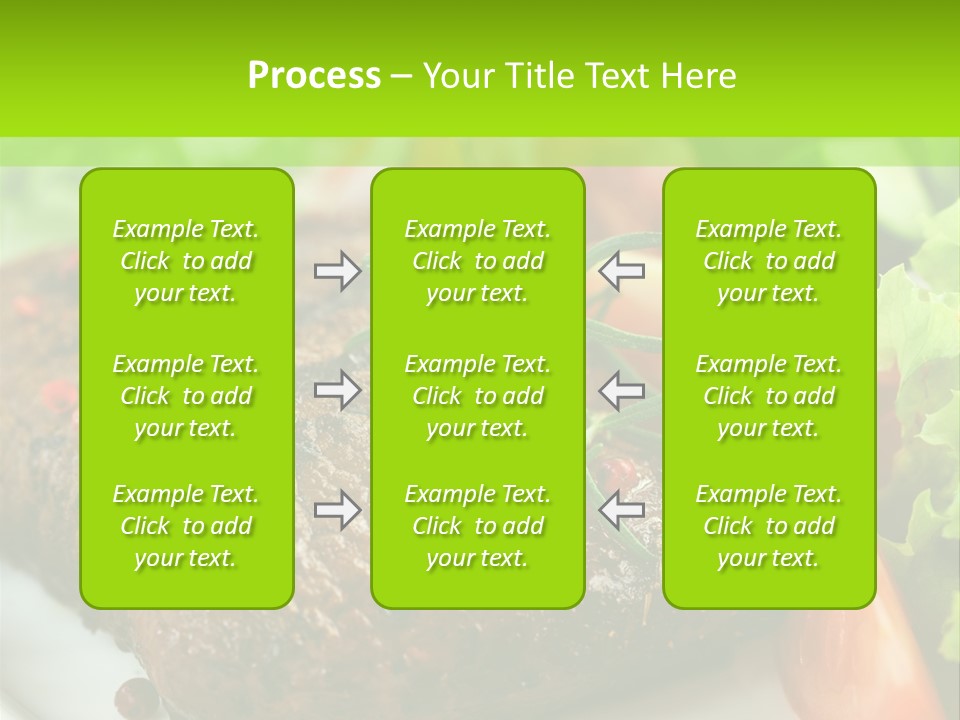 Process – Your Title Text Here

Example Text. Click to add your text.

Example Text. Click to add your text.

Example Text. Click to add your text.

Example Text. Click to add your text.

Example Text. Click to add your text.

Example Text. Click to add your text.

Example Text. Click to add your text.

Example Text. Click to add your text.

Example Text. Click to add your text.